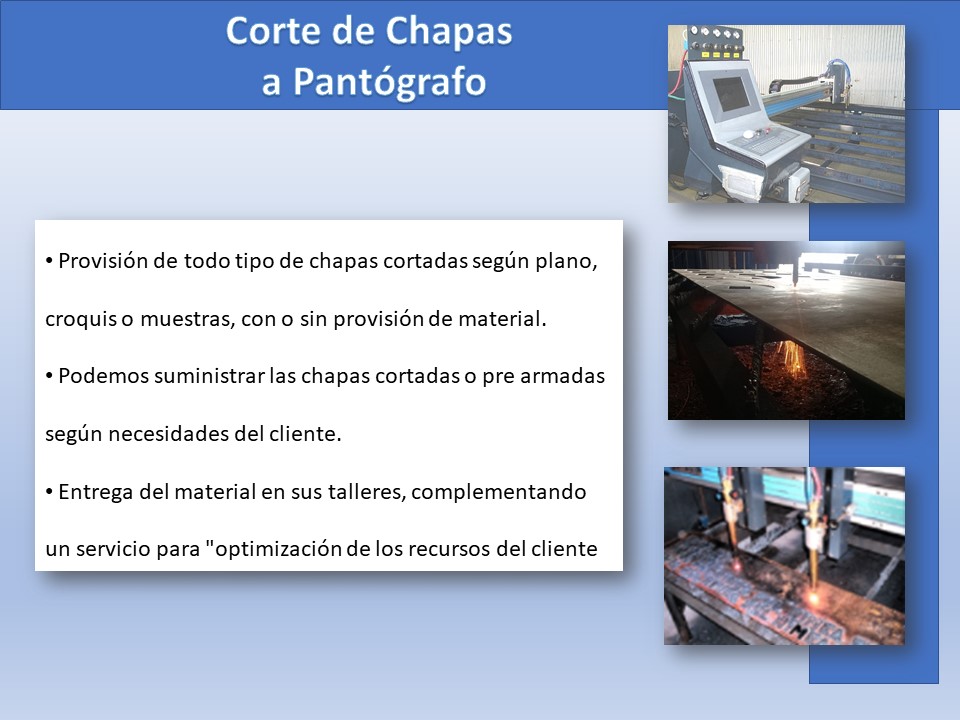 Corte de Chapas
a Pantógrafo

• Provisión de todo tipo de chapas cortadas según plano, croquis o muestras, con o sin provisión de material.

• Podemos suministrar las chapas cortadas o pre armadas según necesidades del cliente.

• Entrega del material en sus talleres, complementando un servicio para "optimización de los recursos del cliente